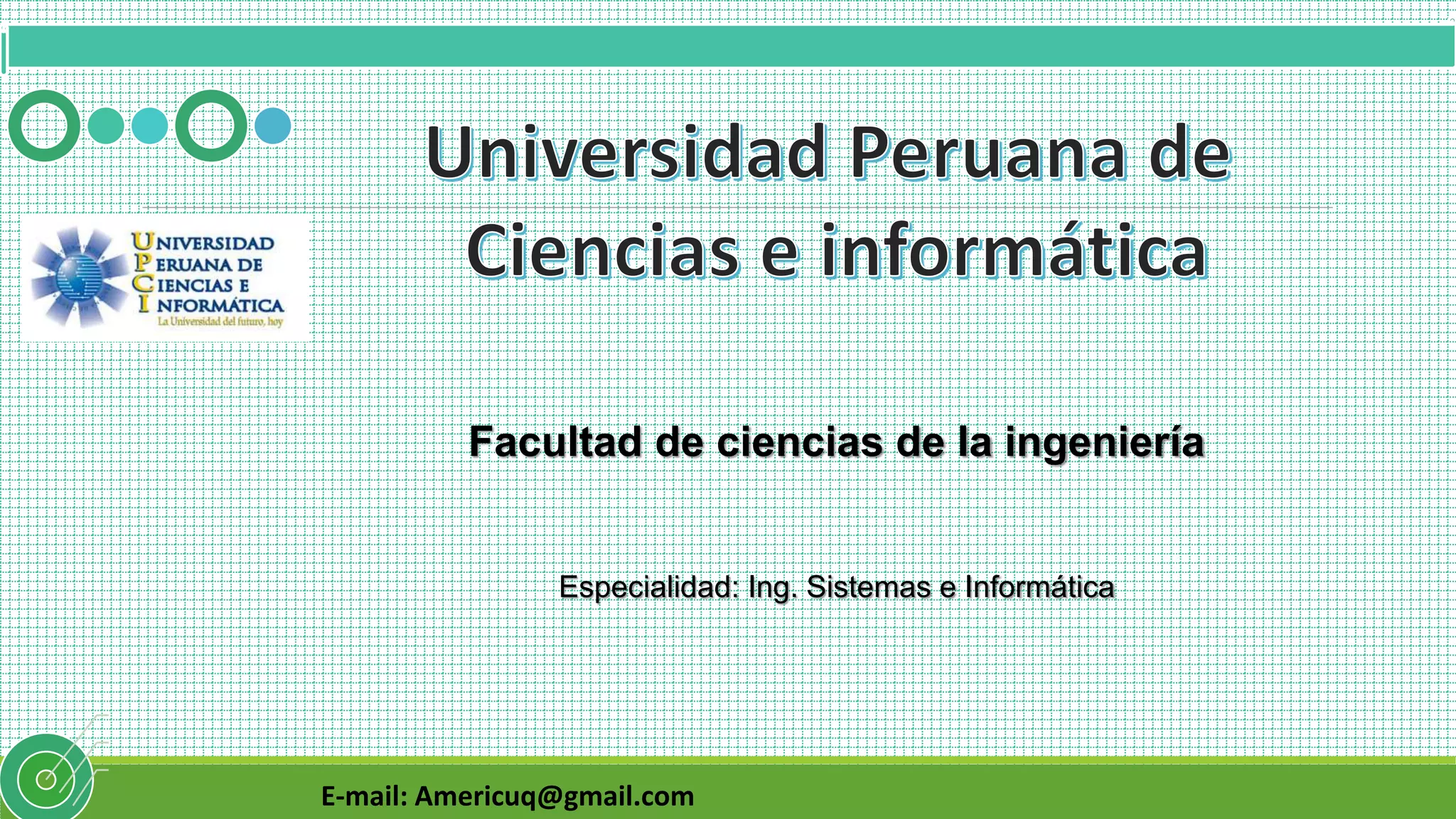 UNIVERSIDAD PERUANA DE CIENCIAS E INFORMÁTICA
La Universidad del futuro, hoy

Universidad Peruana de Ciencias e informática

Facultad de ciencias de la ingeniería

Especialidad: Ing. Sistemas e Informática

E-mail: Americuq@gmail.com